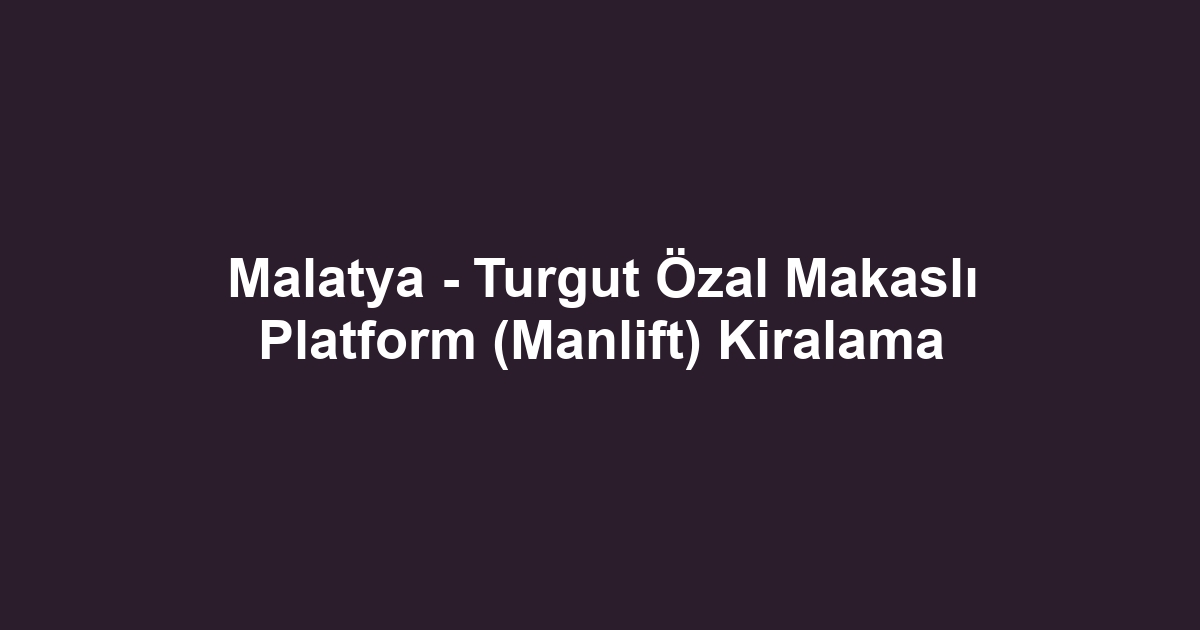 Malatya - Turgut Özal Makaslı Platform (Manlift) Kiralama